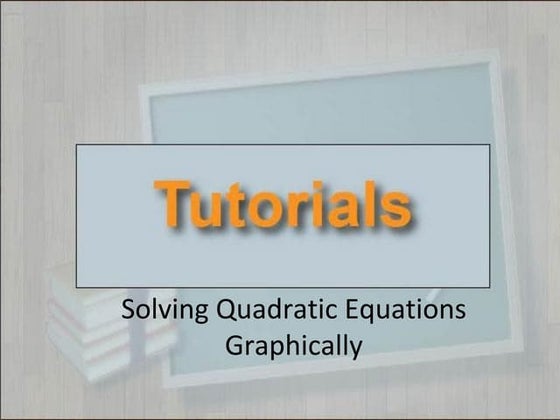 Tutorials

Solving Quadratic Equations Graphically